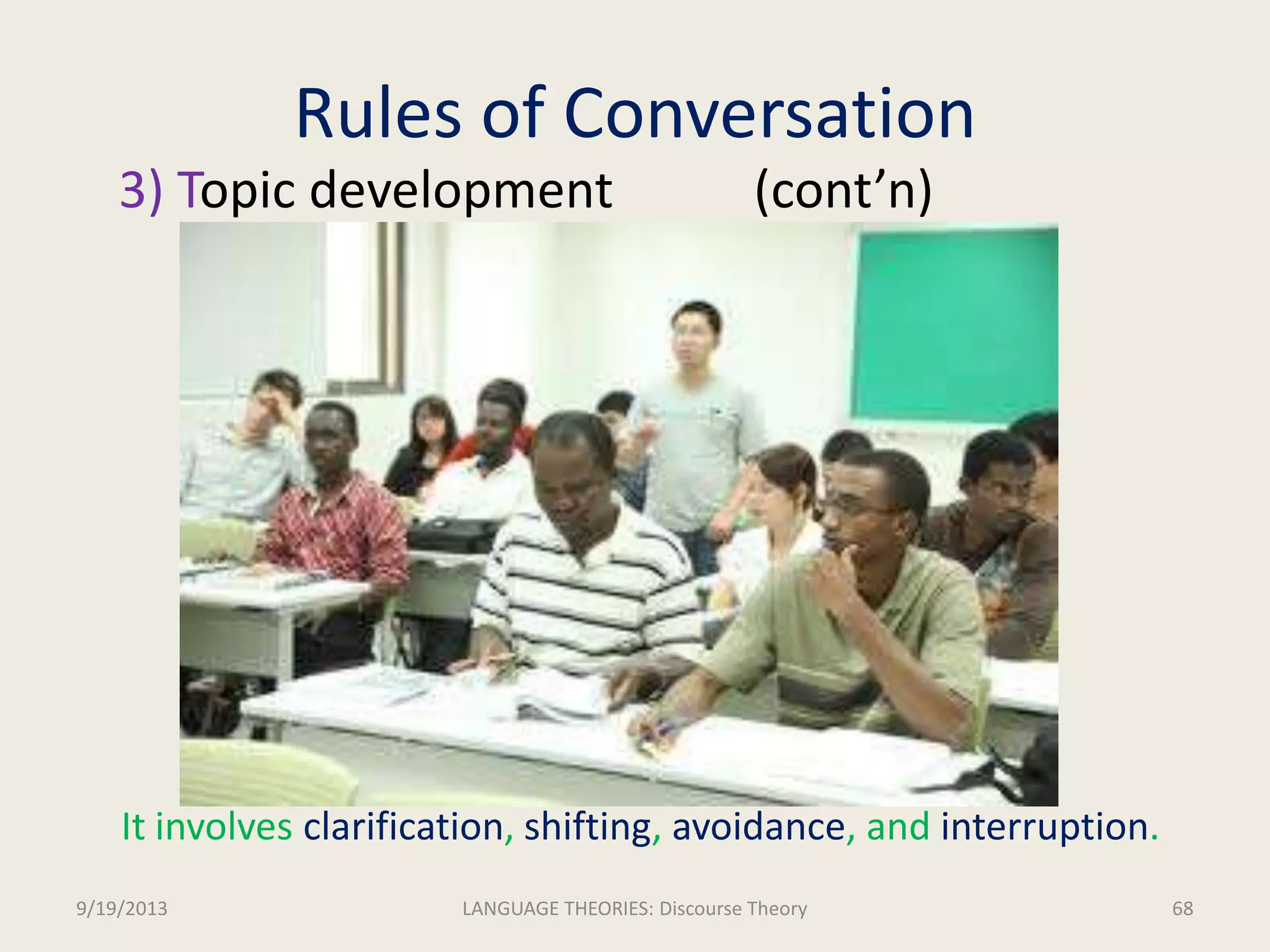 Rules of Conversation

3) Topic development (cont’n)

It involves clarification, shifting, avoidance, and interruption.

9/19/2013 LANGUAGE THEORIES: Discourse Theory 68